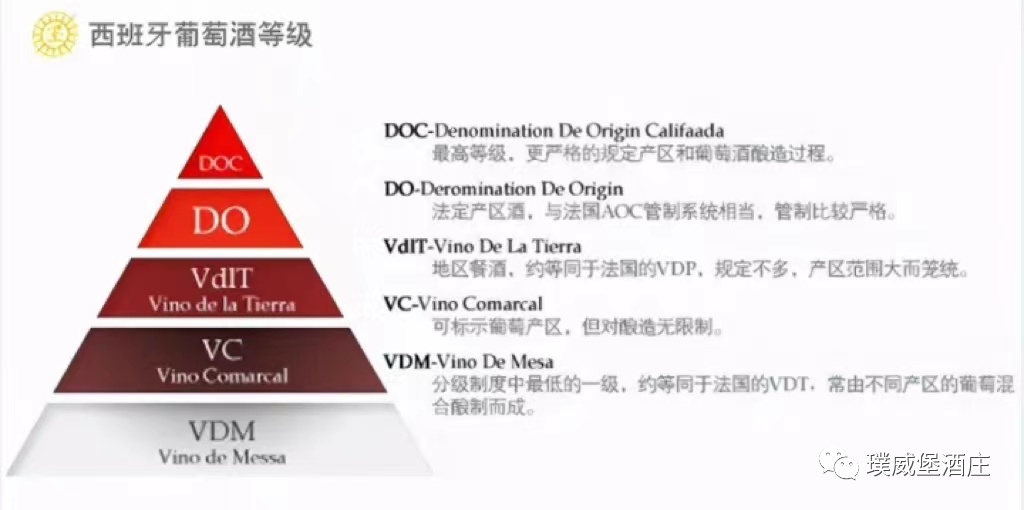 西班牙葡萄酒等级

DOC

DO

VdIT
Vino de la Tierra

VC
Vino Comarcal

VDM
Vino de Messa

DOC-Denomination De Origin Califaada
最高等级，更严格的规定产区和葡萄酒酿造过程。

DO-Deromination De Origin
法定产区酒，与法国AOC管制系统相当，管制比较严格。

VdIT-Vino De La Tierra
地区餐酒，约等同于法国的VDP，规定不多，产区范围大而笼统。

VC-Vino Comarcal
可标示葡萄产区，但对酿造无限制。

VDM-Vino De Mesa
分级制度中最低的一级，约等同于法国的VDT，常由不同产区的葡萄混合酿制而成。

璞威堡酒庄